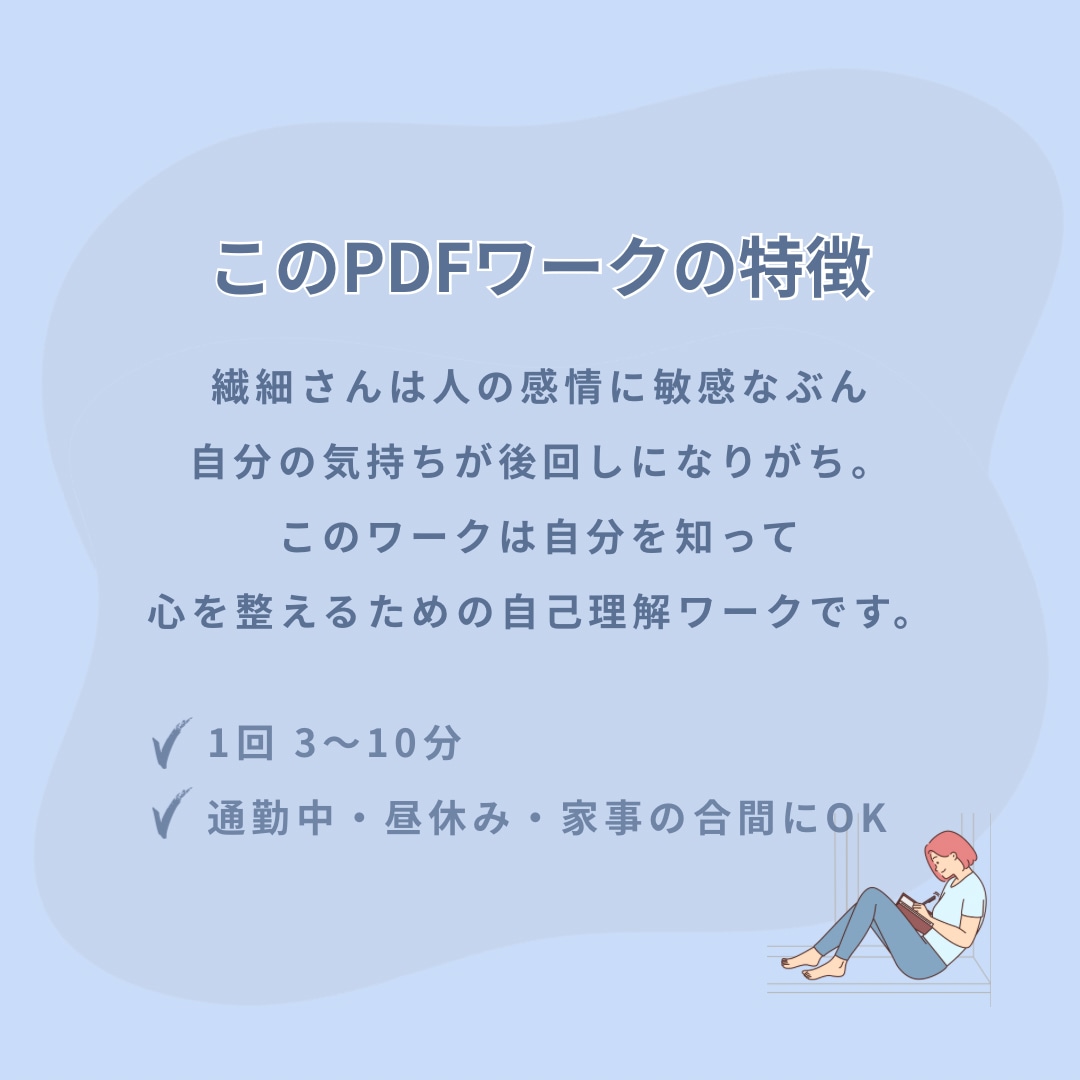 このPDFワークの特徴

繊細さんは人の感情に敏感なぶん
自分の気持ちが後回しになりがち。
このワークは自分を知って
心を整えるための自己理解ワークです。

✓ 1回 3〜10分
✓ 通勤中・昼休み・家事の合間にOK